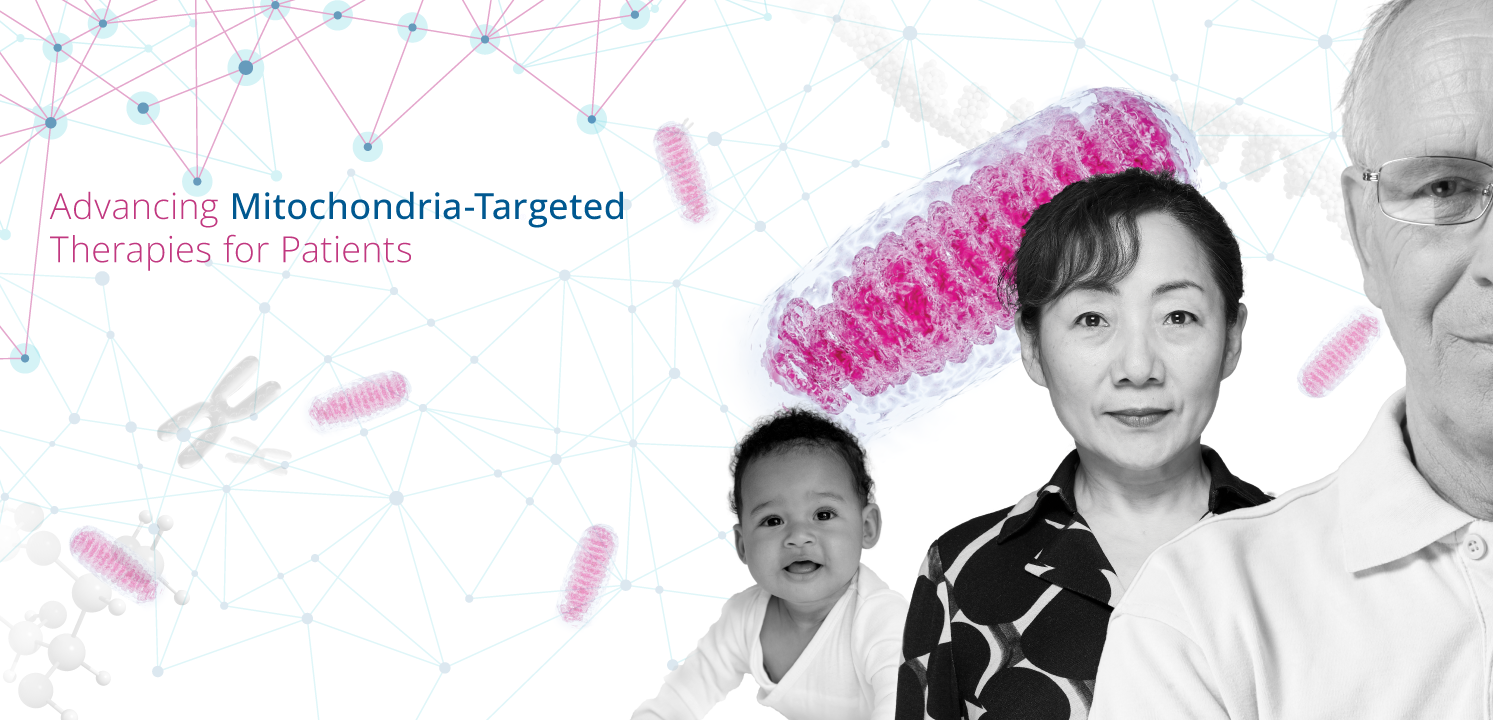 Advancing Mitochondria-Targeted Therapies for Patients